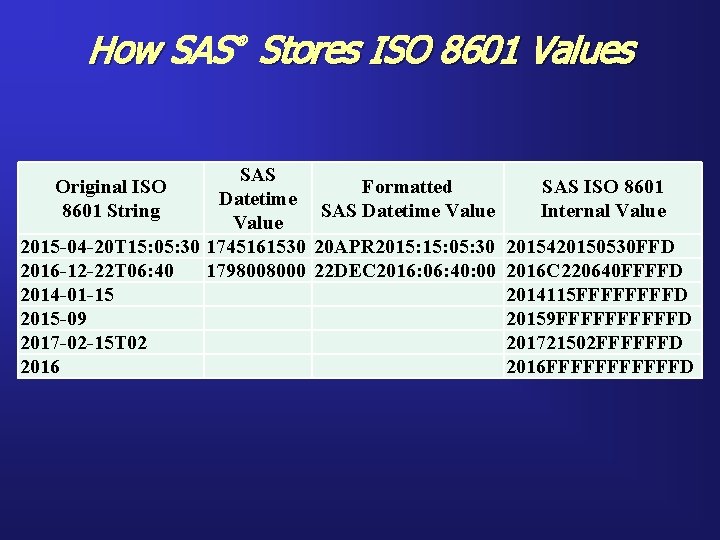 How SAS® Stores ISO 8601 Values

| Original ISO 8601 String | SAS Datetime Value | Formatted SAS Datetime Value | SAS ISO 8601 Internal Value |
|---|---|---|---|
| 2015-04-20T15:05:30 | 1745161530 | 20APR2015:15:05:30 | 2015420150530FFD |
| 2016-12-22T06:40 | 1798008000 | 22DEC2016:06:40:00 | 2016C220640FFFFD |
| 2014-01-15 | | | 2014115FFFFFFFFD |
| 2015-09 | | | 20159FFFFFFFFFFD |
| 2017-02-15T02 | | | 201721502FFFFFFD |
| 2016 | | | 2016FFFFFFFFFFFD |